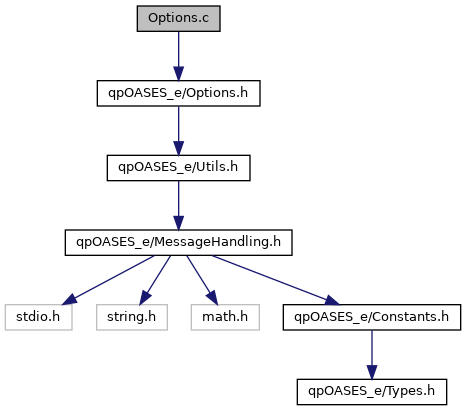 Options.c

qpOASES_e/Options.h

qpOASES_e/Utils.h

qpOASES_e/MessageHandling.h

stdio.h

string.h

math.h

qpOASES_e/Constants.h

qpOASES_e/Types.h